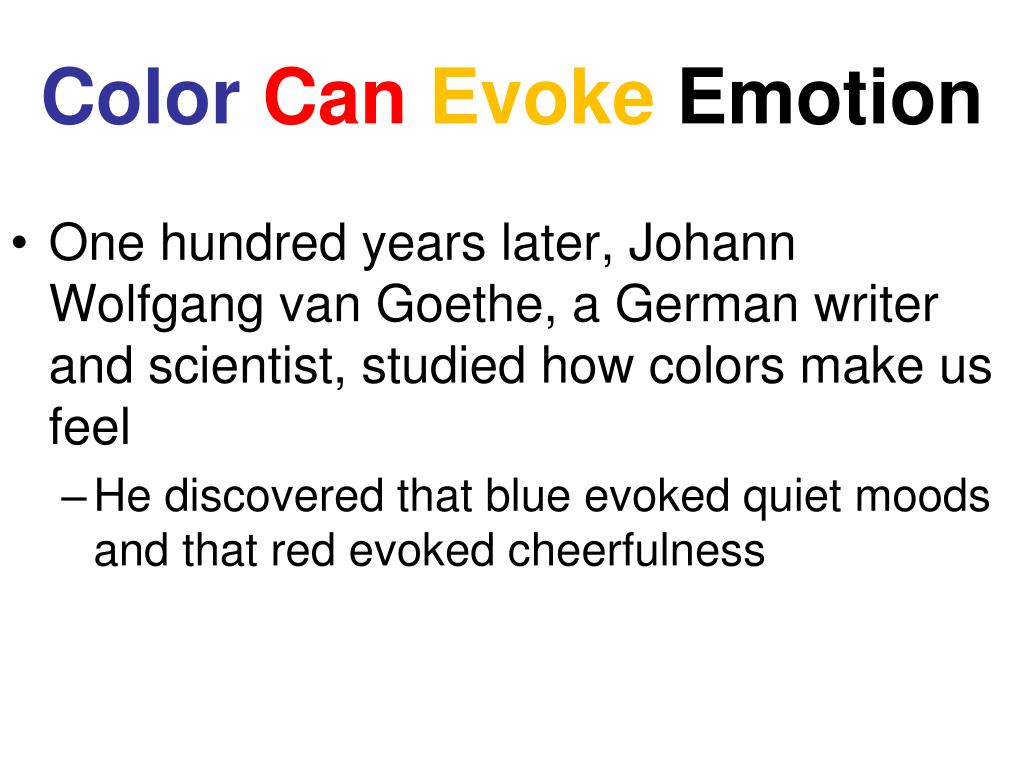 Color Can Evoke Emotion

• One hundred years later, Johann Wolfgang van Goethe, a German writer and scientist, studied how colors make us feel

– He discovered that blue evoked quiet moods and that red evoked cheerfulness